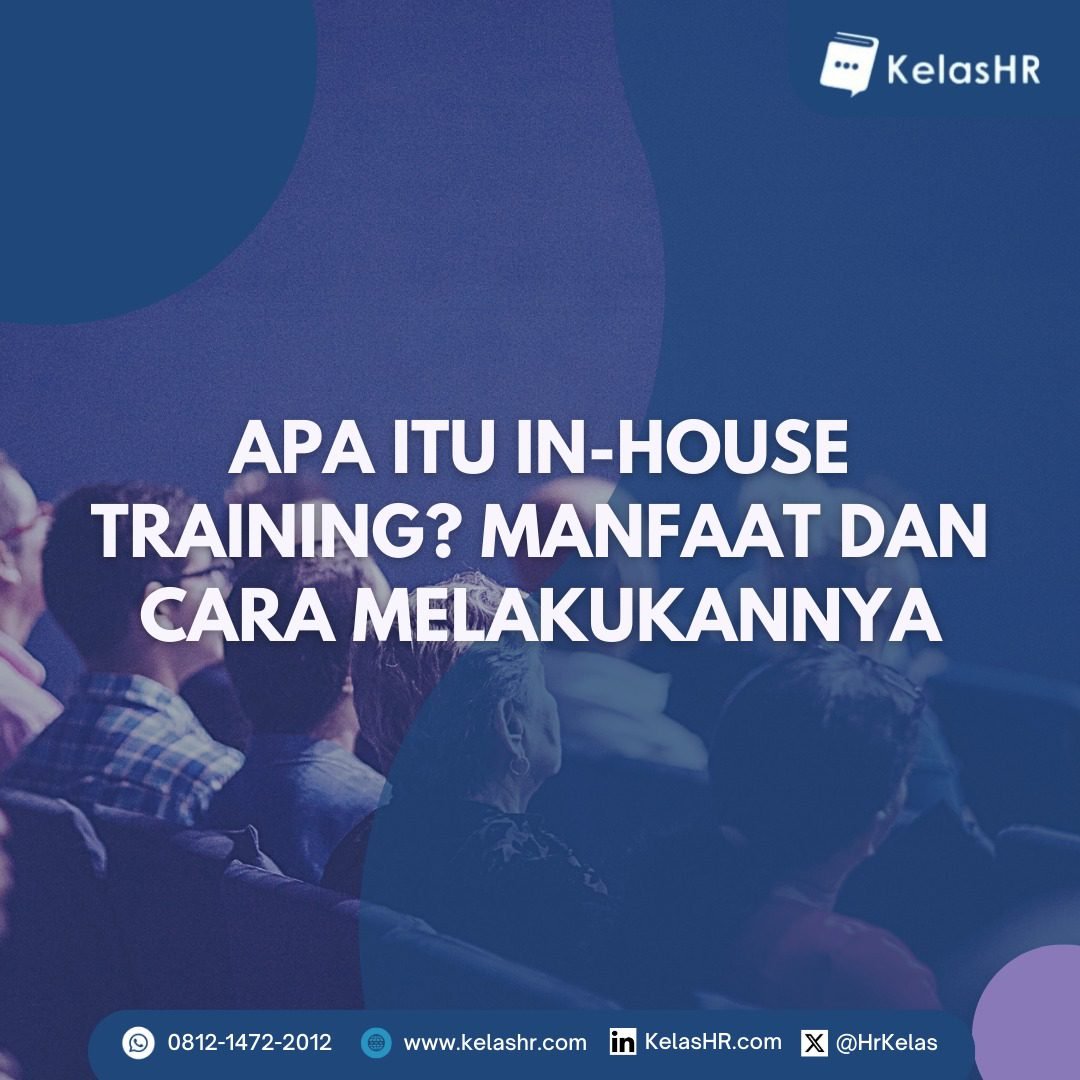 KelasHR

APA ITU IN-HOUSE TRAINING? MANFAAT DAN CARA MELAKUKANNYA

0812-1472-2012 www.kelashr.com KelasHR.com @HrKelas